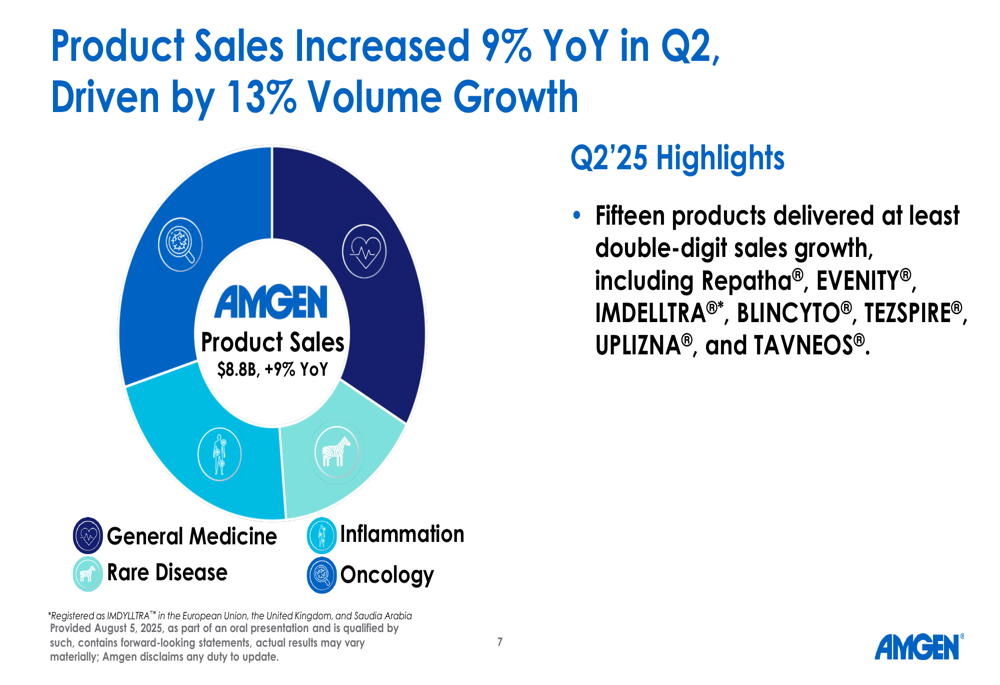 Product Sales Increased 9% YoY in Q2, Driven by 13% Volume Growth

AMGEN
Product Sales
$8.8B, +9% YoY

General Medicine
Rare Disease
Inflammation
Oncology

Q2'25 Highlights

• Fifteen products delivered at least double-digit sales growth, including Repatha®, EVENITY®, IMDELLTRA®*, BLINCYTO®, TEZSPIRE®, UPLIZNA®, and TAVNEOS®.

*Registered as IMDYLLTRA™ in the European Union, the United Kingdom, and Saudia Arabia
Provided August 5, 2025, as part of an oral presentation and is qualified by such, contains forward-looking statements, actual results may vary materially; Amgen disclaims any duty to update.

7

AMGEN®